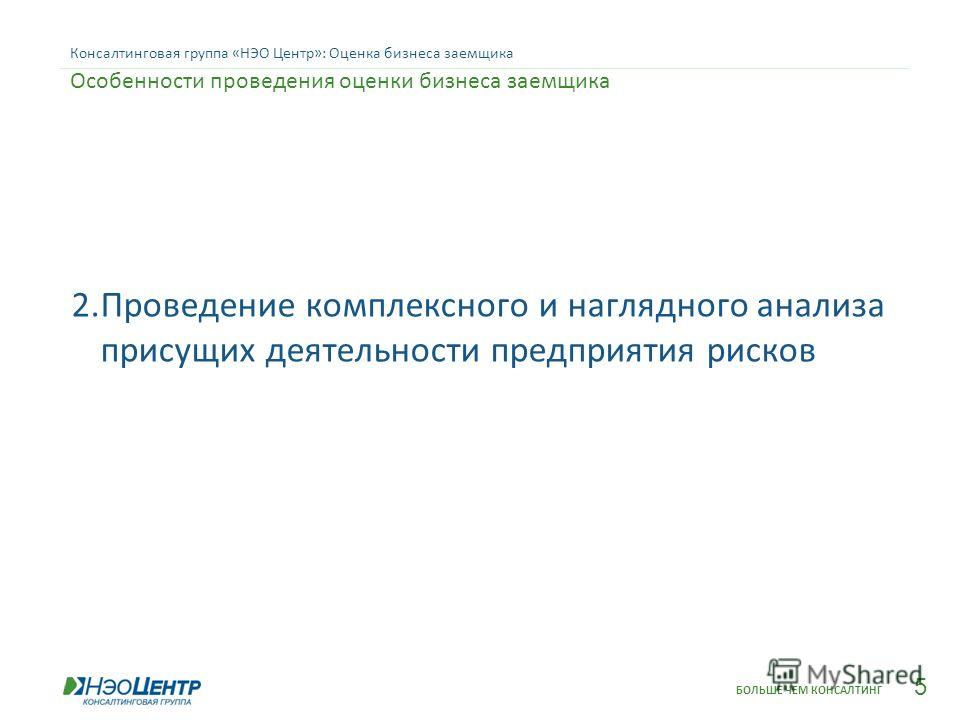 Консалтинговая группа «НЭО Центр»: Оценка бизнеса заемщика

Особенности проведения оценки бизнеса заемщика

2.Проведение комплексного и наглядного анализа присущих деятельности предприятия рисков

НэоЦентр
КОНСАЛТИНГОВАЯ ГРУППА

MyShared

БОЛЬШЕ ЧЕМ КОНСАЛТИНГ 5